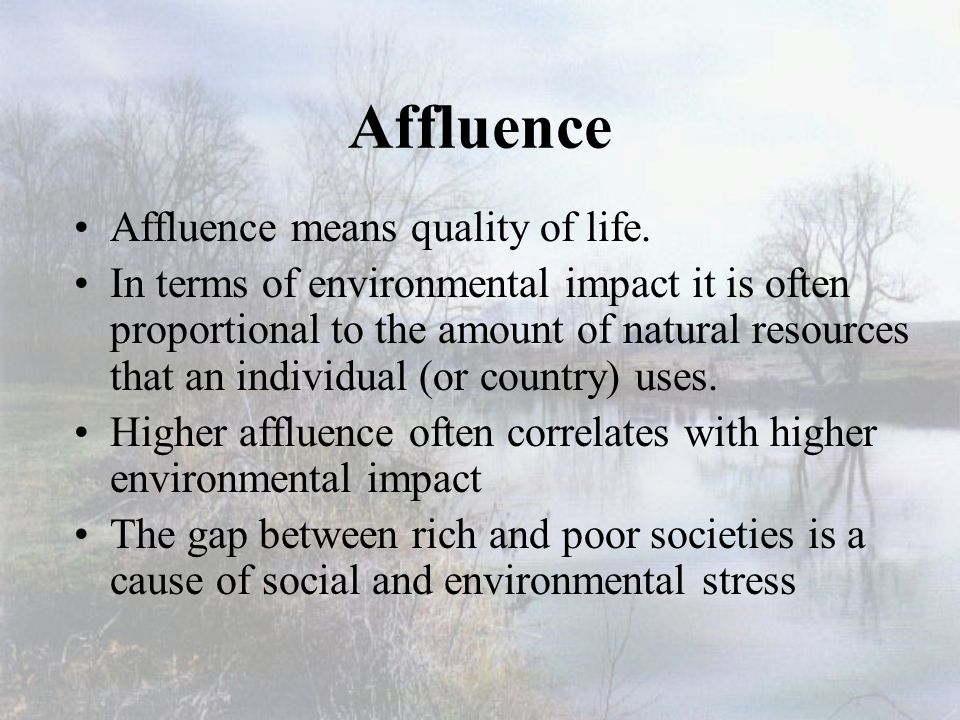 Affluence

• Affluence means quality of life.
• In terms of environmental impact it is often proportional to the amount of natural resources that an individual (or country) uses.
• Higher affluence often correlates with higher environmental impact
• The gap between rich and poor societies is a cause of social and environmental stress